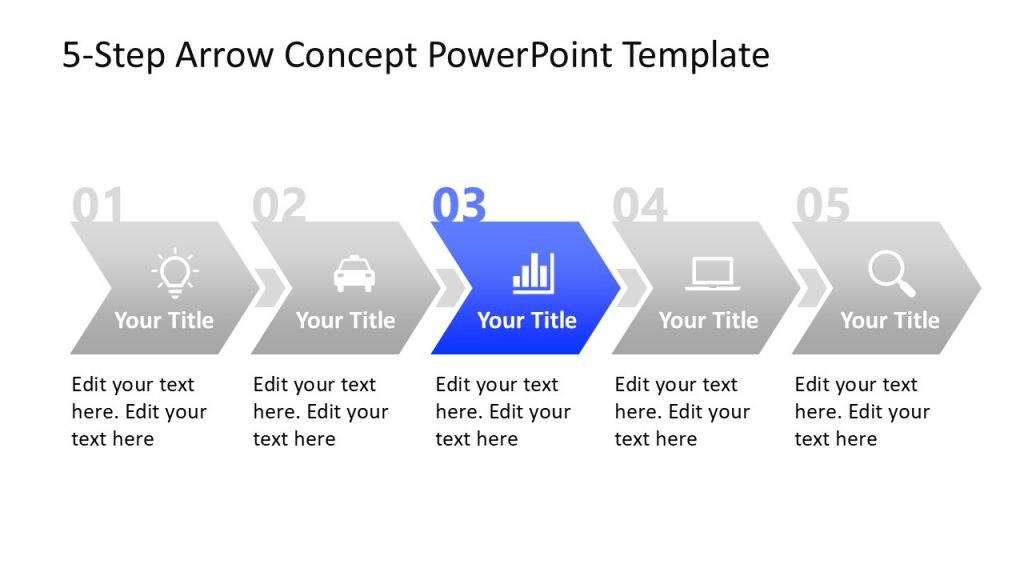 5-Step Arrow Concept PowerPoint Template

01
Your Title
Edit your text here. Edit your text here

02
Your Title
Edit your text here. Edit your text here

03
Your Title
Edit your text here. Edit your text here

04
Your Title
Edit your text here. Edit your text here

05
Your Title
Edit your text here. Edit your text here